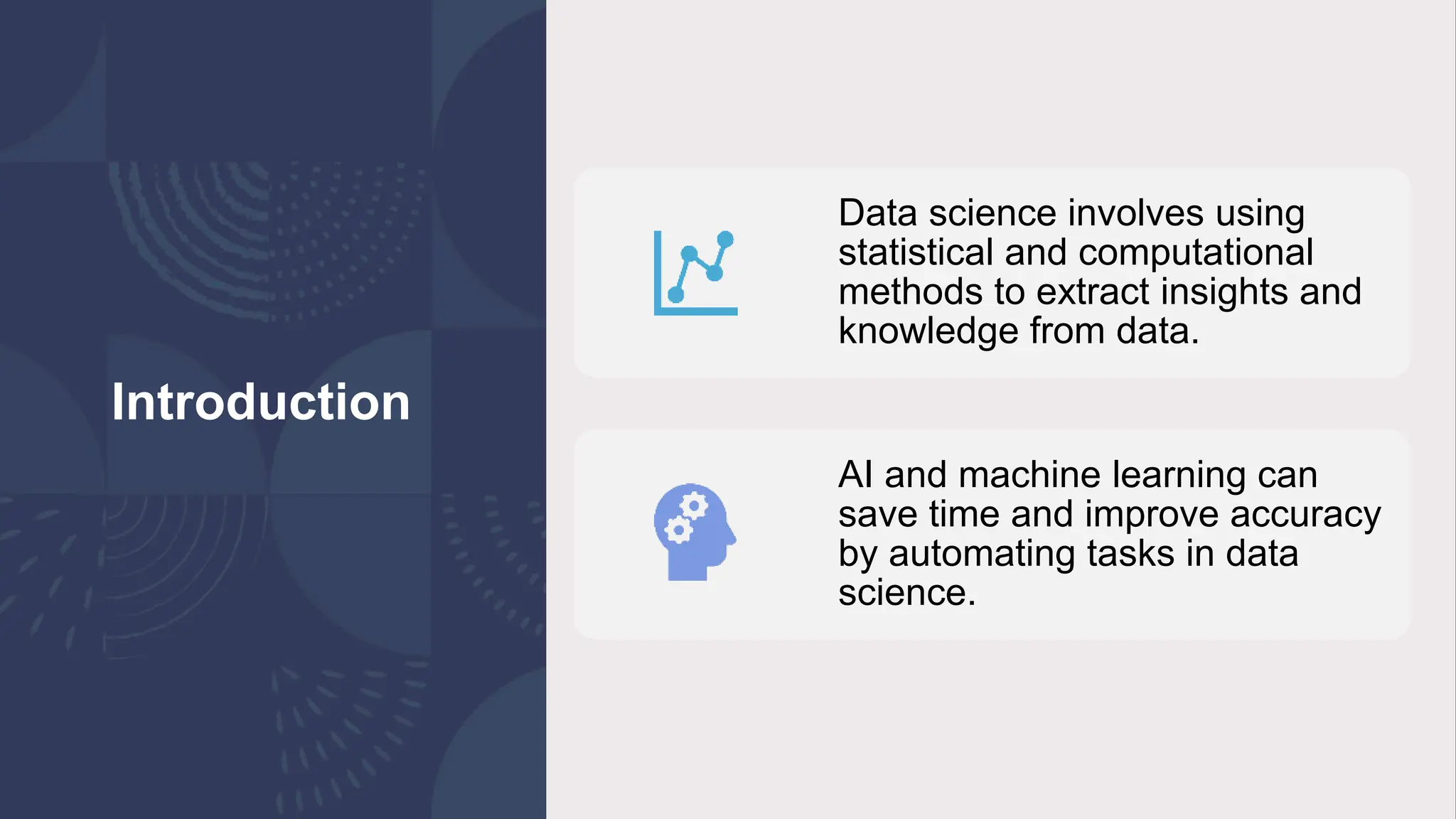 Introduction

Data science involves using statistical and computational methods to extract insights and knowledge from data.

AI and machine learning can save time and improve accuracy by automating tasks in data science.